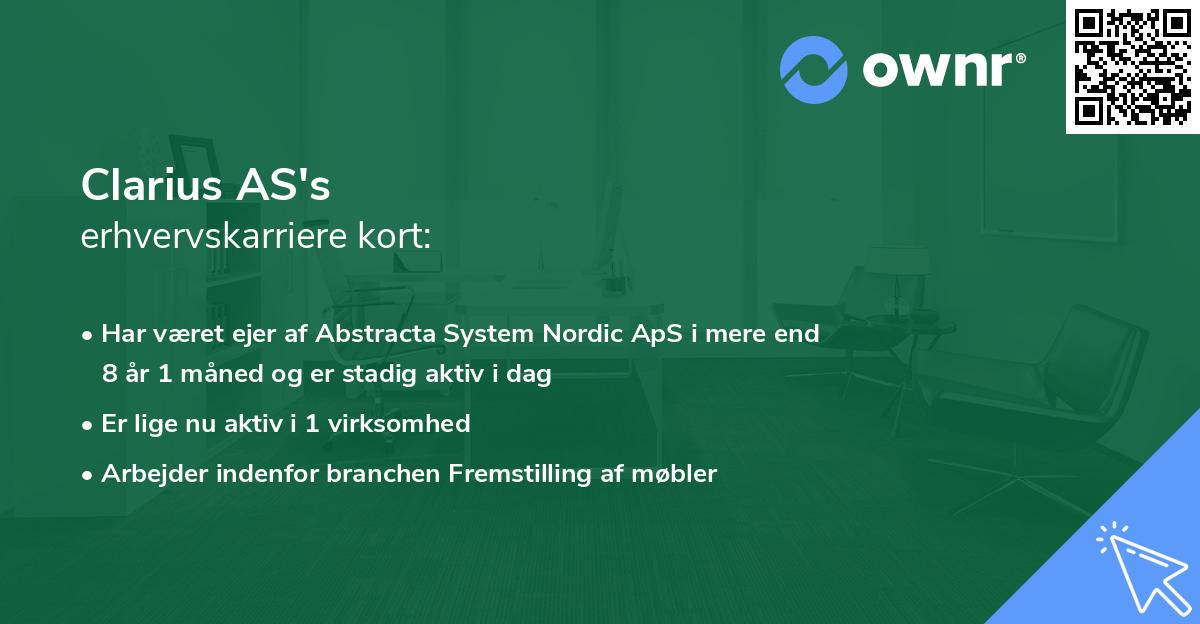 ownr®

Clarius AS's
erhvervskarriere kort:

• Har været ejer af Abstracta System Nordic ApS i mere end 8 år 1 måned og er stadig aktiv i dag
• Er lige nu aktiv i 1 virksomhed
• Arbejder indenfor branchen Fremstilling af møbler